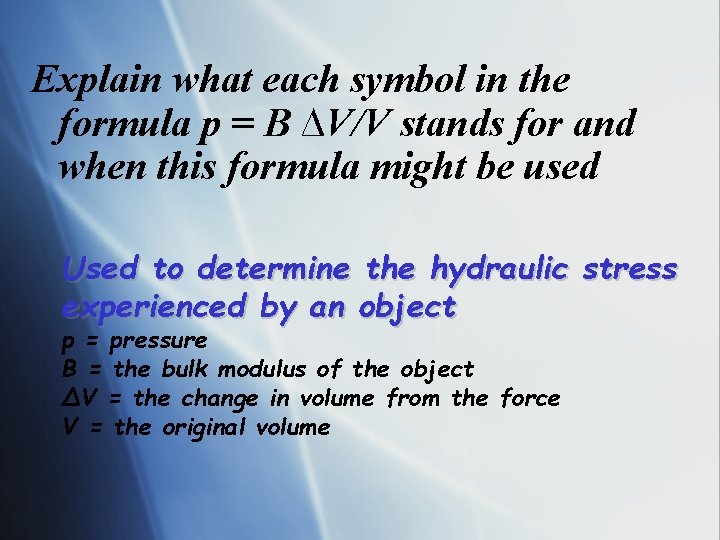 Explain what each symbol in the formula $p = B \Delta V/V$ stands for and when this formula might be used

Used to determine the hydraulic stress experienced by an object

p = pressure
B = the bulk modulus of the object
$\Delta V$ = the change in volume from the force
V = the original volume